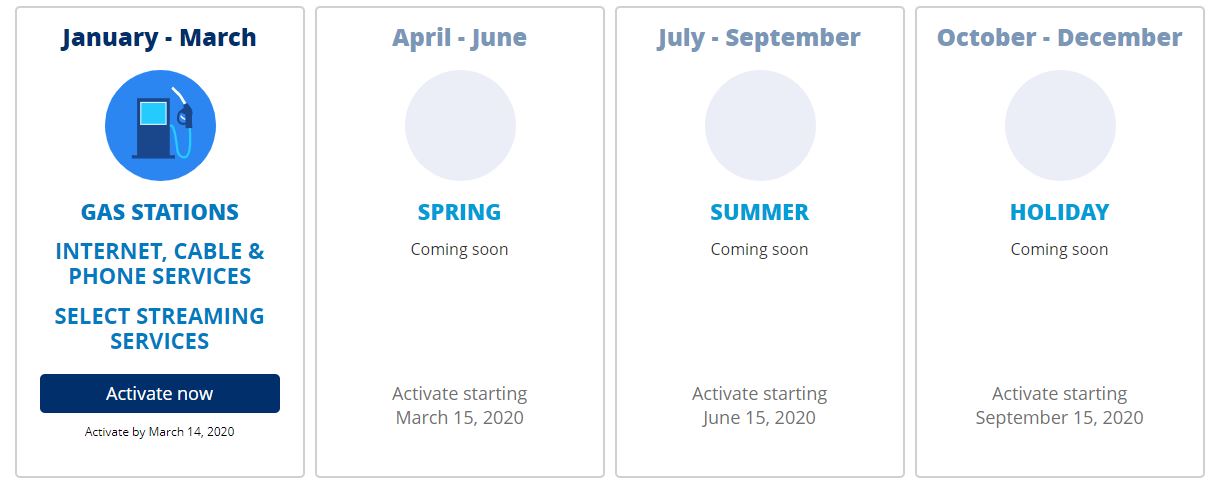 January - March

GAS STATIONS

INTERNET, CABLE & PHONE SERVICES

SELECT STREAMING SERVICES

Activate now

Activate by March 14, 2020

April - June

SPRING

Coming soon

Activate starting March 15, 2020

July - September

SUMMER

Coming soon

Activate starting June 15, 2020

October - December

HOLIDAY

Coming soon

Activate starting September 15, 2020